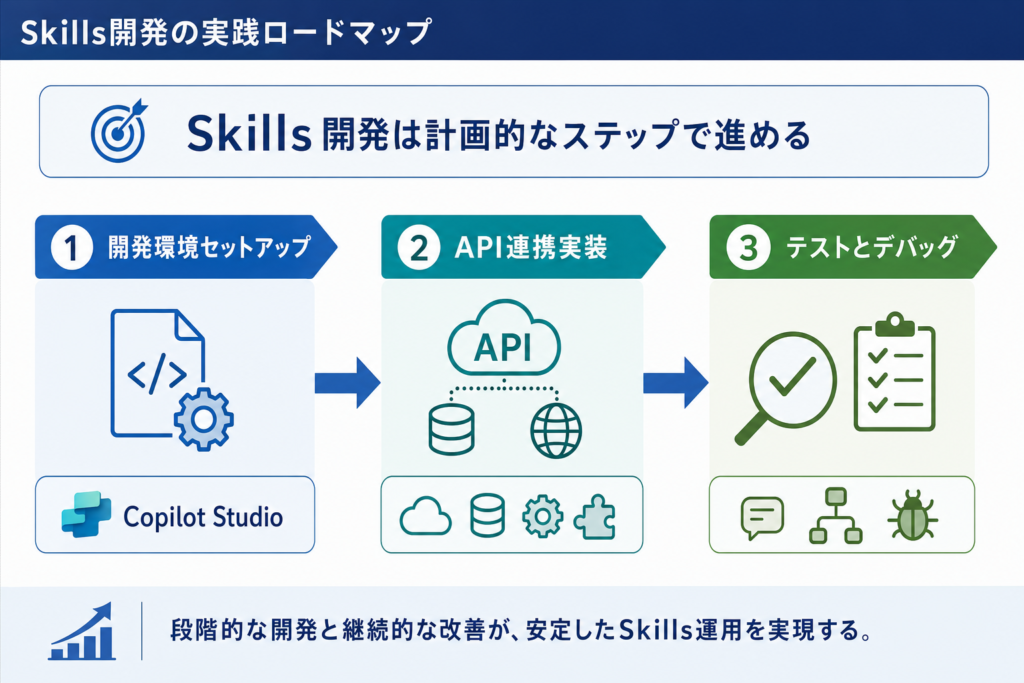 Skills開発の実践ロードマップ

Skills開発は計画的なステップで進める

1 開発環境セットアップ

Copilot Studio

2 API連携実装

API

3 テストとデバッグ

段階的な開発と継続的な改善が、安定したSkills運用を実現する。